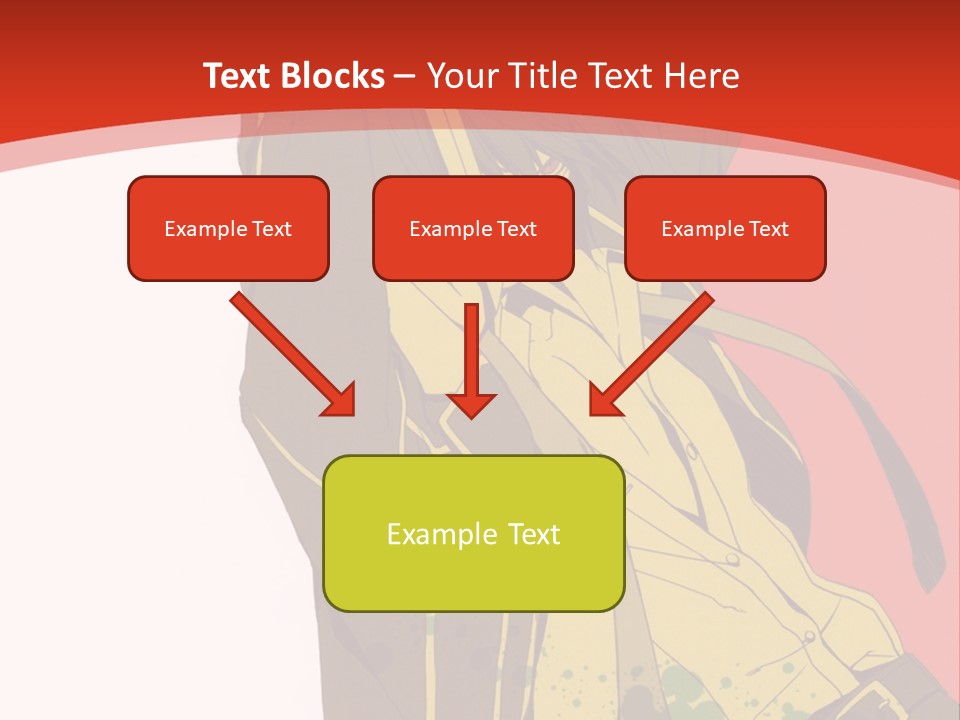 Text Blocks – Your Title Text Here

Example Text

Example Text

Example Text

Example Text